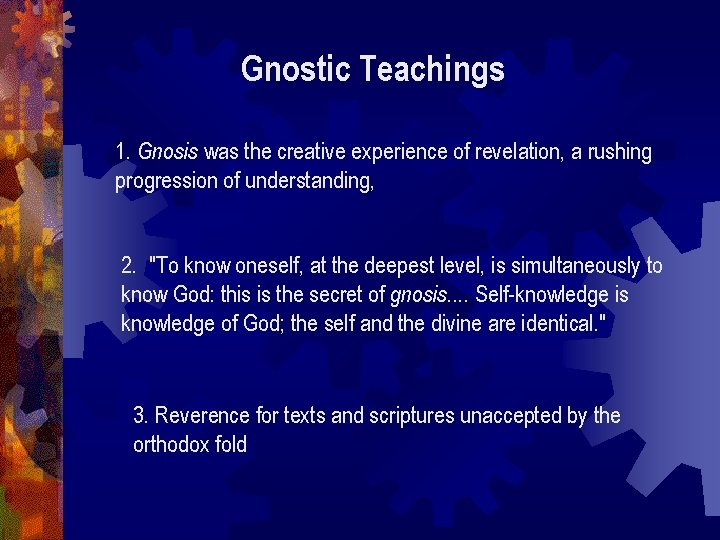 Gnostic Teachings

1. Gnosis was the creative experience of revelation, a rushing progression of understanding,

2. "To know oneself, at the deepest level, is simultaneously to know God: this is the secret of gnosis.... Self-knowledge is knowledge of God; the self and the divine are identical."

3. Reverence for texts and scriptures unaccepted by the orthodox fold